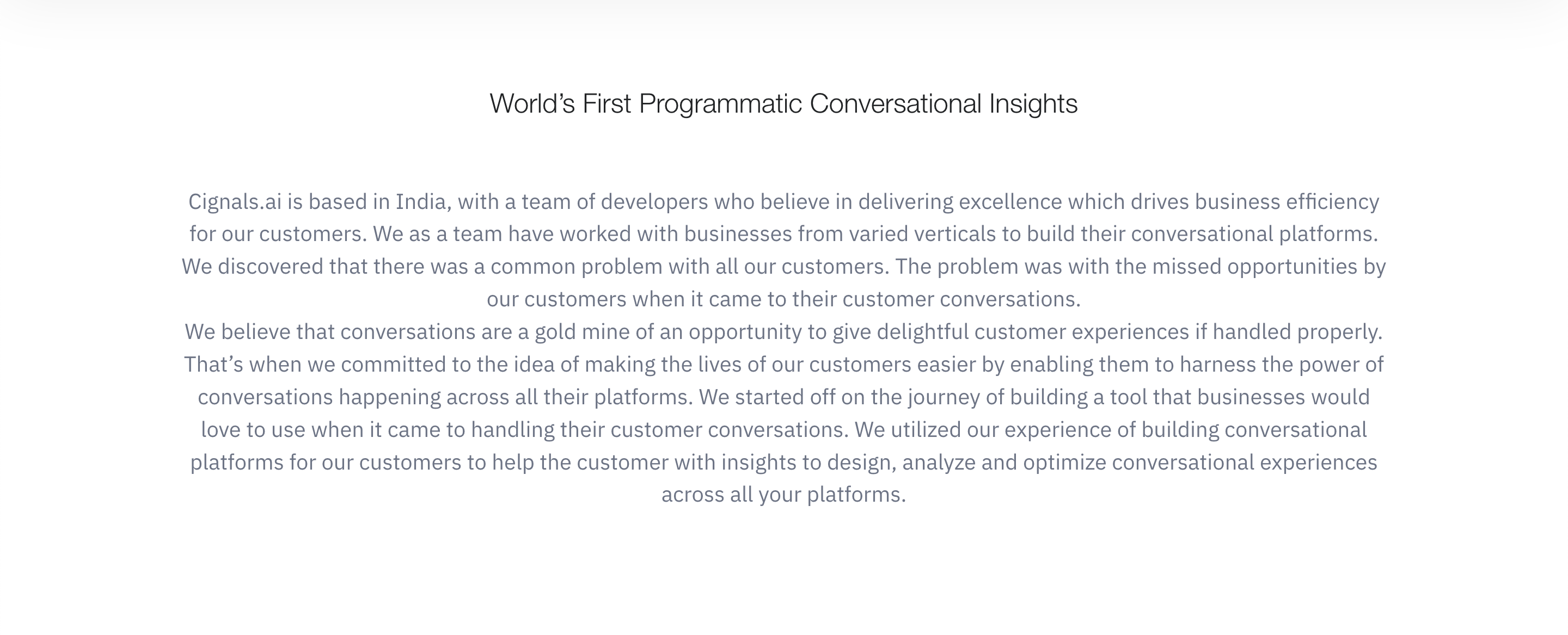 World’s First Programmatic Conversational Insights

Cignals.ai is based in India, with a team of developers who believe in delivering excellence which drives business efficiency for our customers. We as a team have worked with businesses from varied verticals to build their conversational platforms. We discovered that there was a common problem with all our customers. The problem was with the missed opportunities by our customers when it came to their customer conversations.
We believe that conversations are a gold mine of an opportunity to give delightful customer experiences if handled properly. That’s when we committed to the idea of making the lives of our customers easier by enabling them to harness the power of conversations happening across all their platforms. We started off on the journey of building a tool that businesses would love to use when it came to handling their customer conversations. We utilized our experience of building conversational platforms for our customers to help the customer with insights to design, analyze and optimize conversational experiences across all your platforms.